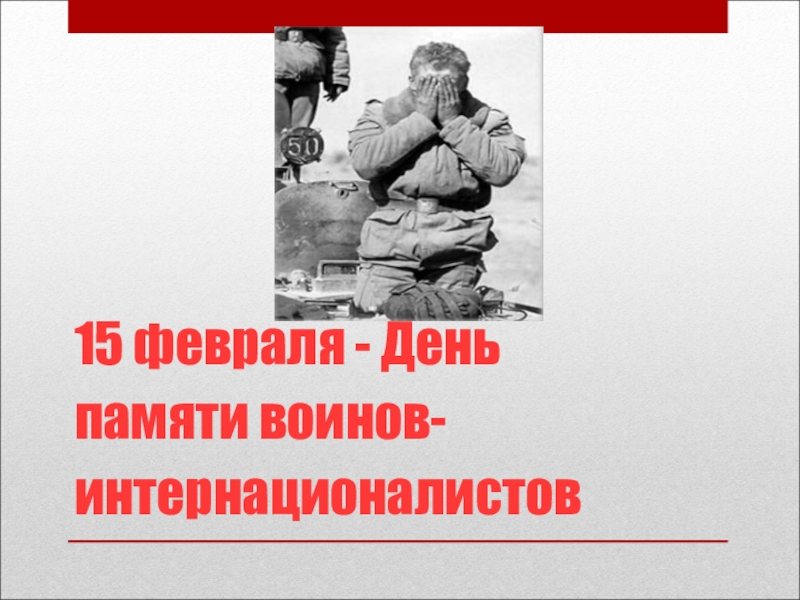 50

15 февраля - День памяти воинов-интернационалистов